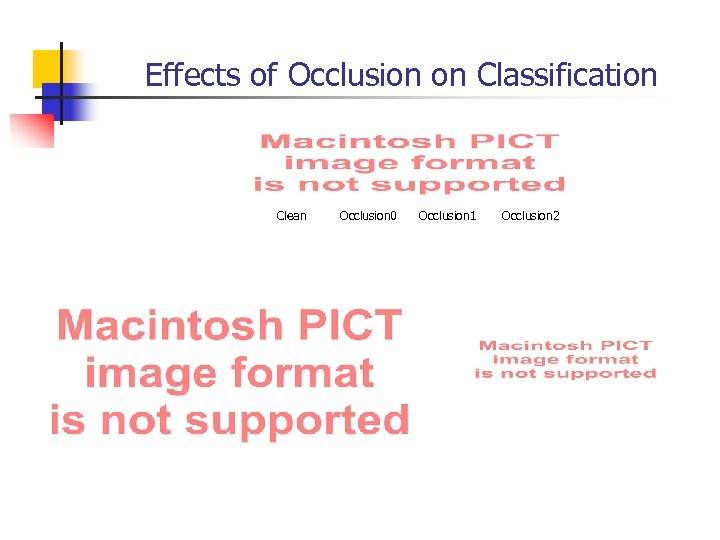 Effects of Occlusion on Classification

Macintosh PICT image format is not supported

Clean Occlusion0 Occlusion1 Occlusion2

Macintosh PICT image format is not supported

Macintosh PICT image format is not supported